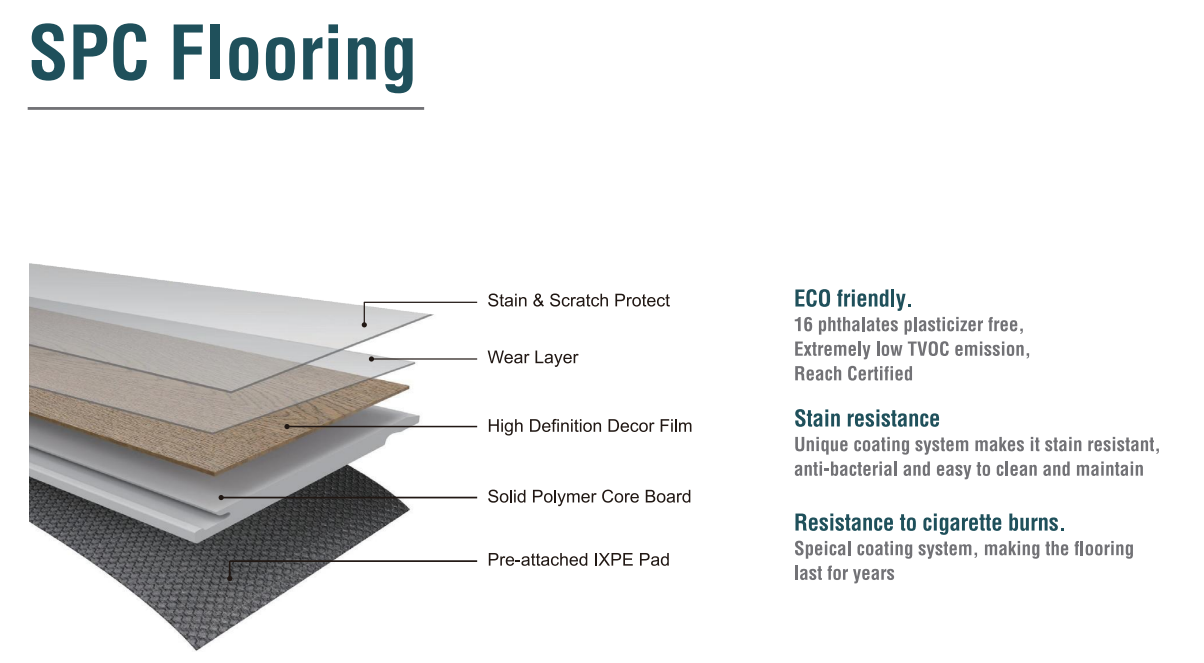 SPC Flooring

Stain & Scratch Protect

Wear Layer

High Definition Decor Film

Solid Polymer Core Board

Pre-attached IXPE Pad

ECO friendly.
16 phthalates plasticizer free,
Extremely low TVOC emission,
Reach Certified

Stain resistance
Unique coating system makes it stain resistant, anti-bacterial and easy to clean and maintain

Resistance to cigarette burns.
Speical coating system, making the flooring last for years